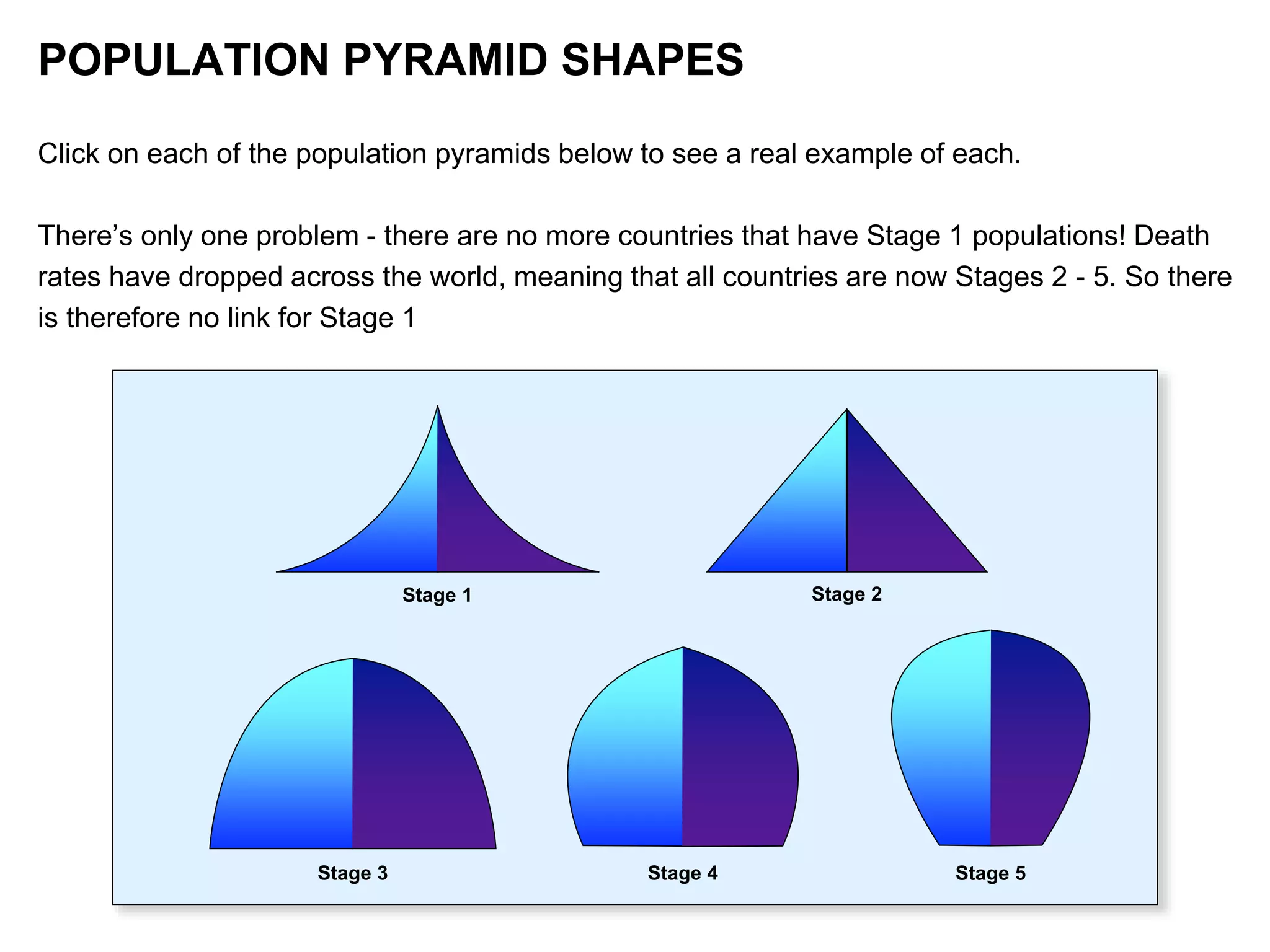 POPULATION PYRAMID SHAPES

Click on each of the population pyramids below to see a real example of each.

There’s only one problem - there are no more countries that have Stage 1 populations! Death rates have dropped across the world, meaning that all countries are now Stages 2 - 5. So there is therefore no link for Stage 1

Stage 1

Stage 2

Stage 3

Stage 4

Stage 5